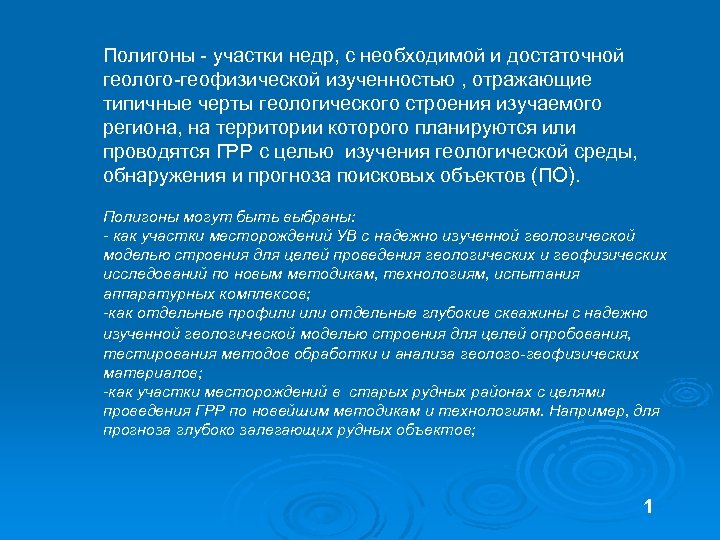 Полигоны - участки недр, с необходимой и достаточной геолого-геофизической изученностью , отражающие типичные черты геологического строения изучаемого региона, на территории которого планируются или проводятся ГРР с целью изучения геологической среды, обнаружения и прогноза поисковых объектов (ПО).

Полигоны могут быть выбраны:
- как участки месторождений УВ с надежно изученной геологической моделью строения для целей проведения геологических и геофизических исследований по новым методикам, технологиям, испытания аппаратурных комплексов;
-как отдельные профили или отдельные глубокие скважины с надежно изученной геологической моделью строения для целей опробования, тестирования методов обработки и анализа геолого-геофизических материалов;
-как участки месторождений в старых рудных районах с целями проведения ГРР по новейшим методикам и технологиям. Например, для прогноза глубоко залегающих рудных объектов;

1